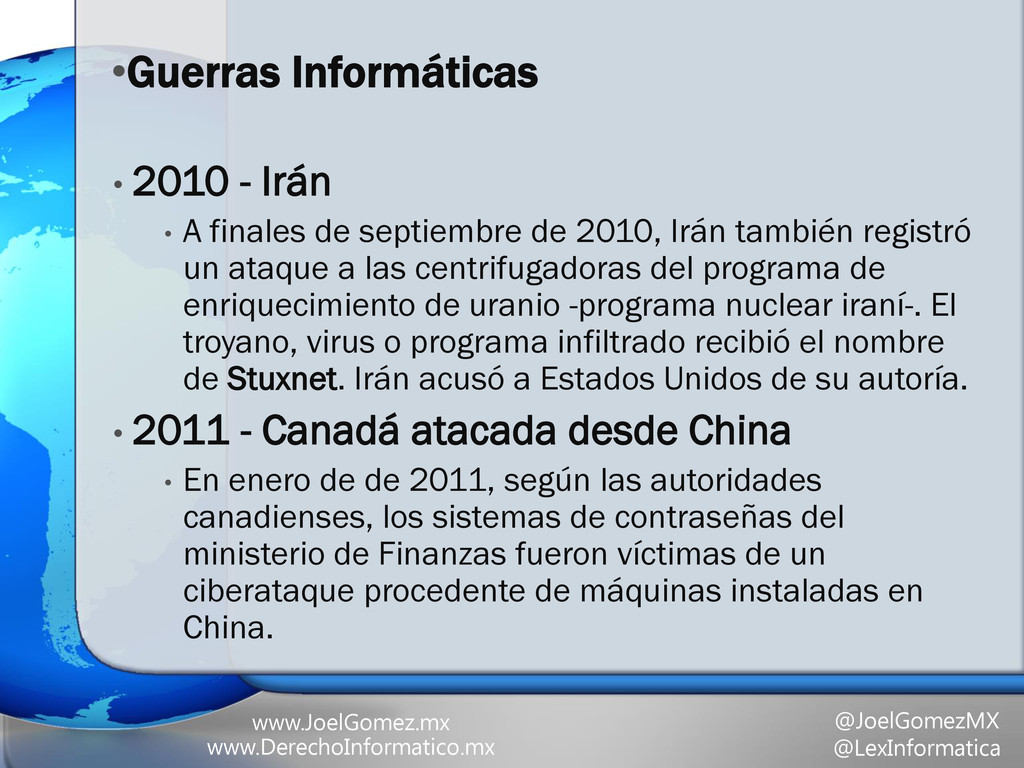 •Guerras Informáticas

• 2010 - Irán

• A finales de septiembre de 2010, Irán también registró un ataque a las centrifugadoras del programa de enriquecimiento de uranio -programa nuclear iraní-. El troyano, virus o programa infiltrado recibió el nombre de Stuxnet. Irán acusó a Estados Unidos de su autoría.

• 2011 - Canadá atacada desde China

• En enero de de 2011, según las autoridades canadienses, los sistemas de contraseñas del ministerio de Finanzas fueron víctimas de un ciberataque procedente de máquinas instaladas en China.

www.JoelGomez.mx
www.DerechoInformatico.mx

@JoelGomezMX
@LexInformatica